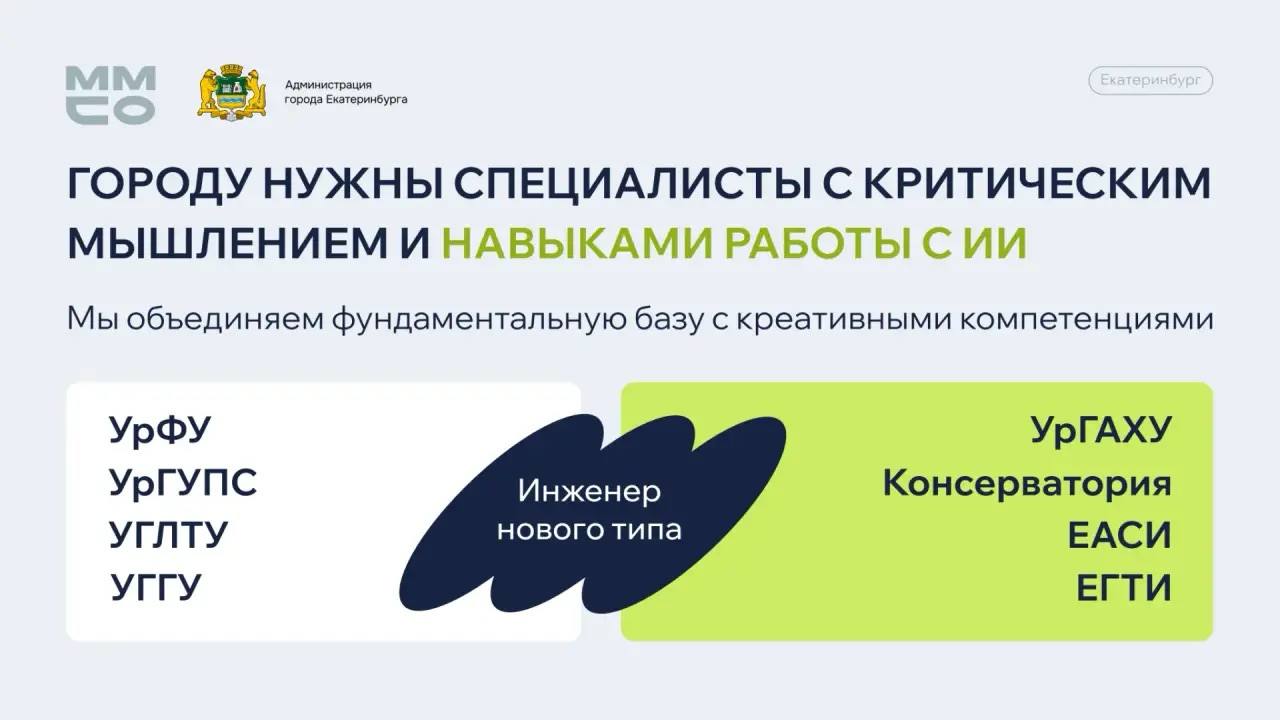 ММСО

Администрация города Екатеринбурга

Екатеринбург

ГОРОДУ НУЖНЫ СПЕЦИАЛИСТЫ С КРИТИЧЕСКИМ МЫШЛЕНИЕМ И НАВЫКАМИ РАБОТЫ С ИИ

Мы объединяем фундаментальную базу с креативными компетенциями

УрФУ
УрГУПС
УГЛТУ
УГГУ

Инженер нового типа

УрГАХУ
Консерватория
ЕАСИ
ЕГТИ